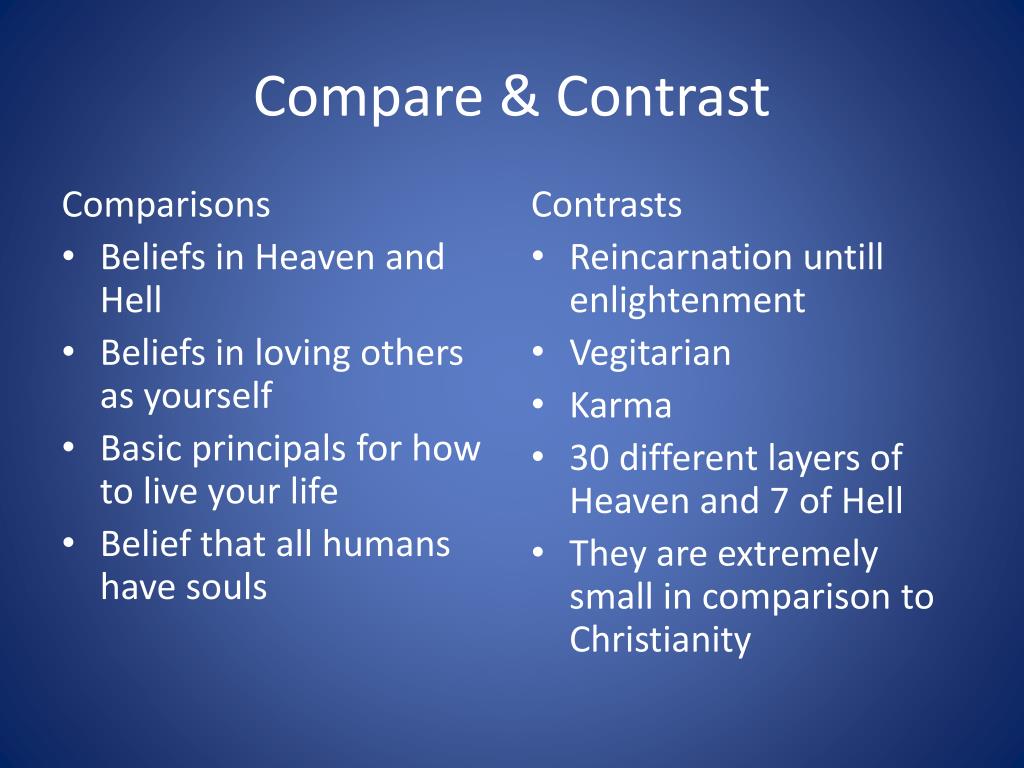 Compare & Contrast

Comparisons
• Beliefs in Heaven and Hell
• Beliefs in loving others as yourself
• Basic principals for how to live your life
• Belief that all humans have souls

Contrasts
• Reincarnation untill enlightenment
• Vegitarian
• Karma
• 30 different layers of Heaven and 7 of Hell
• They are extremely small in comparison to Christianity